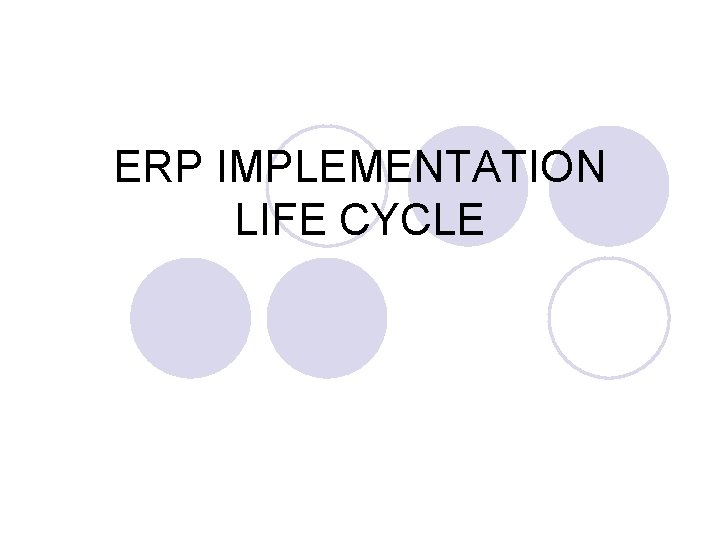 ERP IMPLEMENTATION LIFE CYCLE